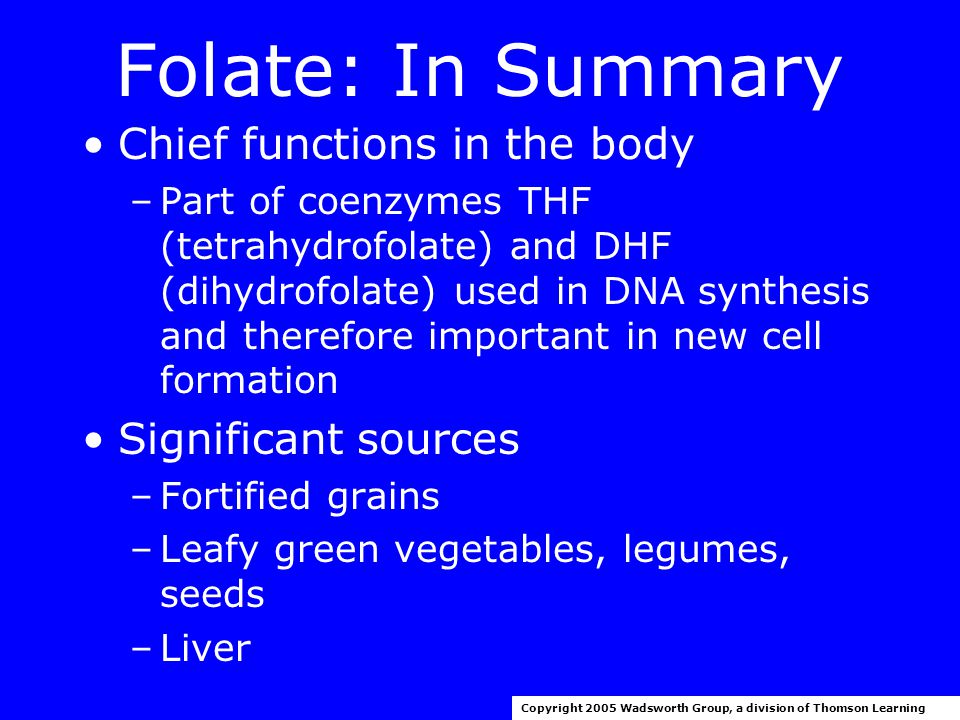 Folate: In Summary

• Chief functions in the body
– Part of coenzymes THF (tetrahydrofolate) and DHF (dihydrofolate) used in DNA synthesis and therefore important in new cell formation

• Significant sources
– Fortified grains
– Leafy green vegetables, legumes, seeds
– Liver

Copyright 2005 Wadsworth Group, a division of Thomson Learning